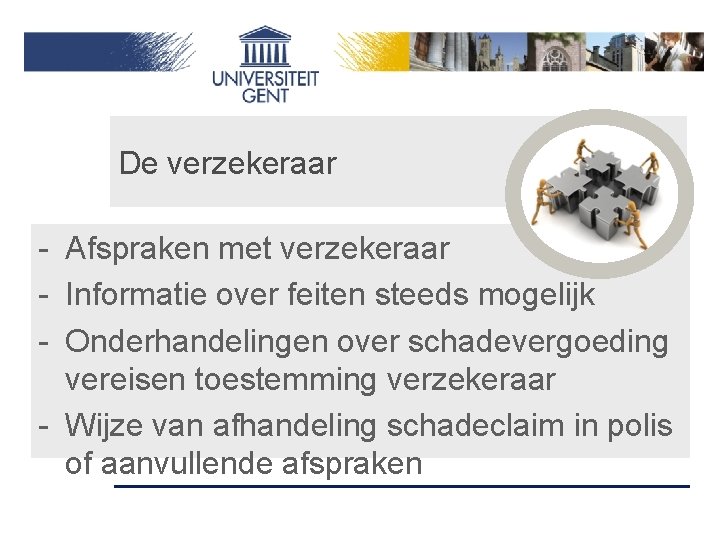 UNIVERSITEIT GENT

De verzekeraar

- Afspraken met verzekeraar
- Informatie over feiten steeds mogelijk
- Onderhandelingen over schadevergoeding vereisen toestemming verzekeraar
- Wijze van afhandeling schadeclaim in polis of aanvullende afspraken